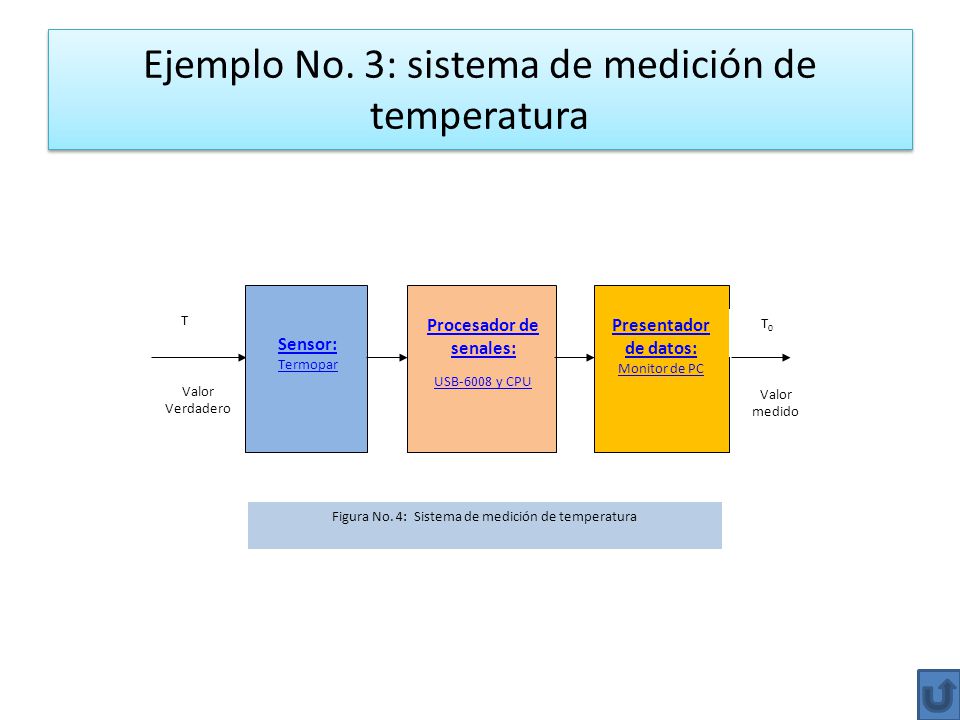 Ejemplo No. 3: sistema de medición de temperatura

T

Valor
Verdadero

Sensor:
Termopar

Procesador de senales:
USB-6008 y CPU

Presentador de datos:
Monitor de PC

$T_0$

Valor
medido

Figura No. 4: Sistema de medición de temperatura